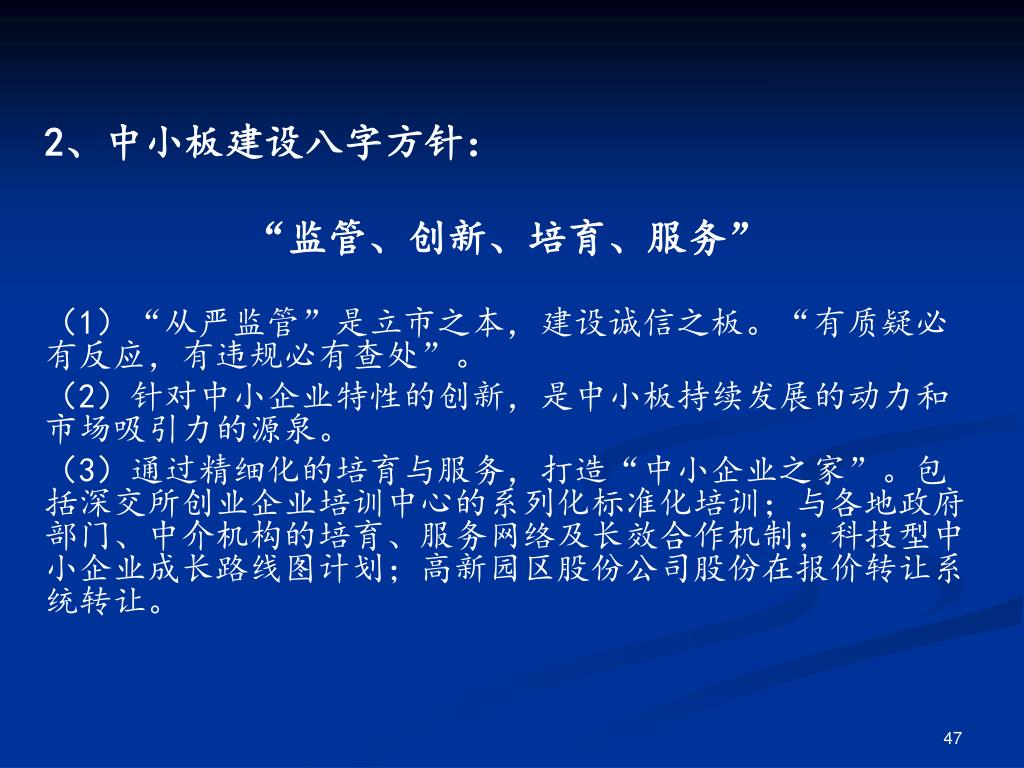 2、中小板建设八字方针：

“监管、创新、培育、服务”

（1）“从严监管”是立市之本，建设诚信之板。“有质疑必有反应，有违规必有查处”。
（2）针对中小企业特性的创新，是中小板持续发展的动力和市场吸引力的源泉。
（3）通过精细化的培育与服务，打造“中小企业之家”。包括深交所创业企业培训中心的系列化标准化培训；与各地政府部门、中介机构的培育、服务网络及长效合作机制；科技型中小企业成长路线图计划；高新园区股份公司股份在报价转让系统转让。

47